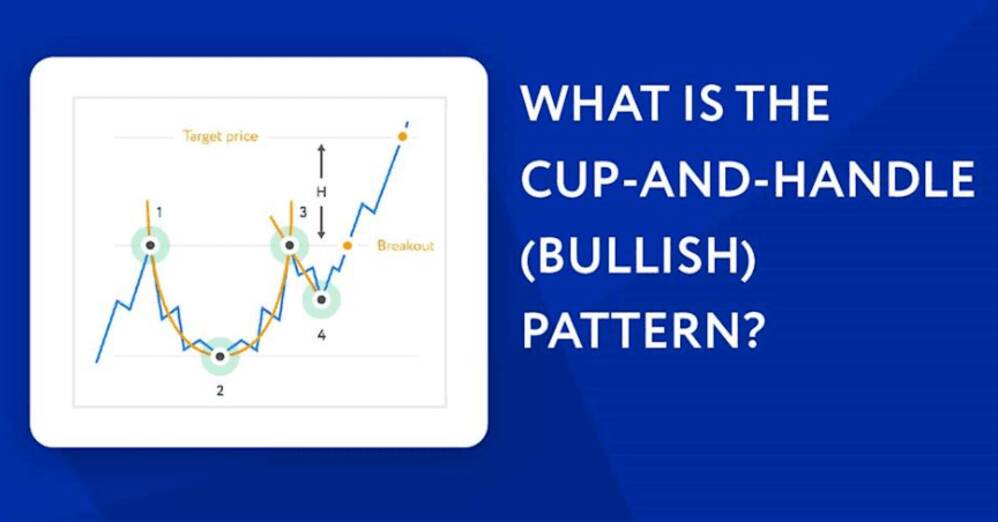 Target price

H

1

3

Breakout

4

2

WHAT IS THE CUP-AND-HANDLE (BULLISH) PATTERN?